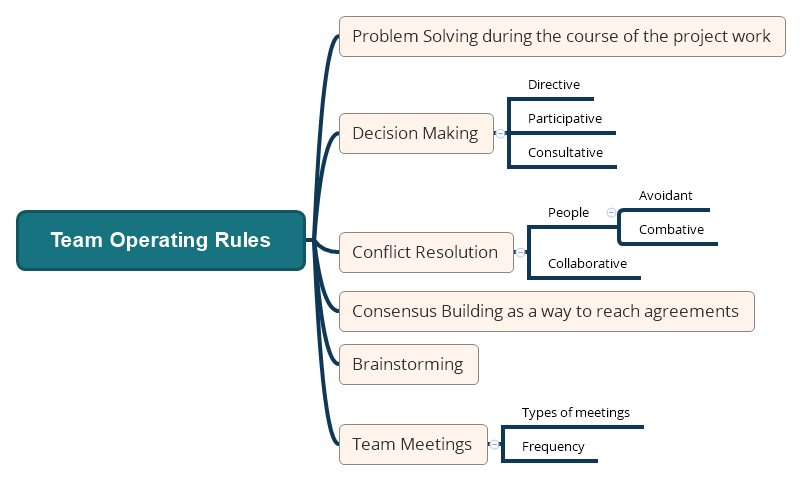 Team Operating Rules

Problem Solving during the course of the project work

Decision Making

Directive

Participative

Consultative

Conflict Resolution

People

Avoidant

Combative

Collaborative

Consensus Building as a way to reach agreements

Brainstorming

Team Meetings

Types of meetings

Frequency